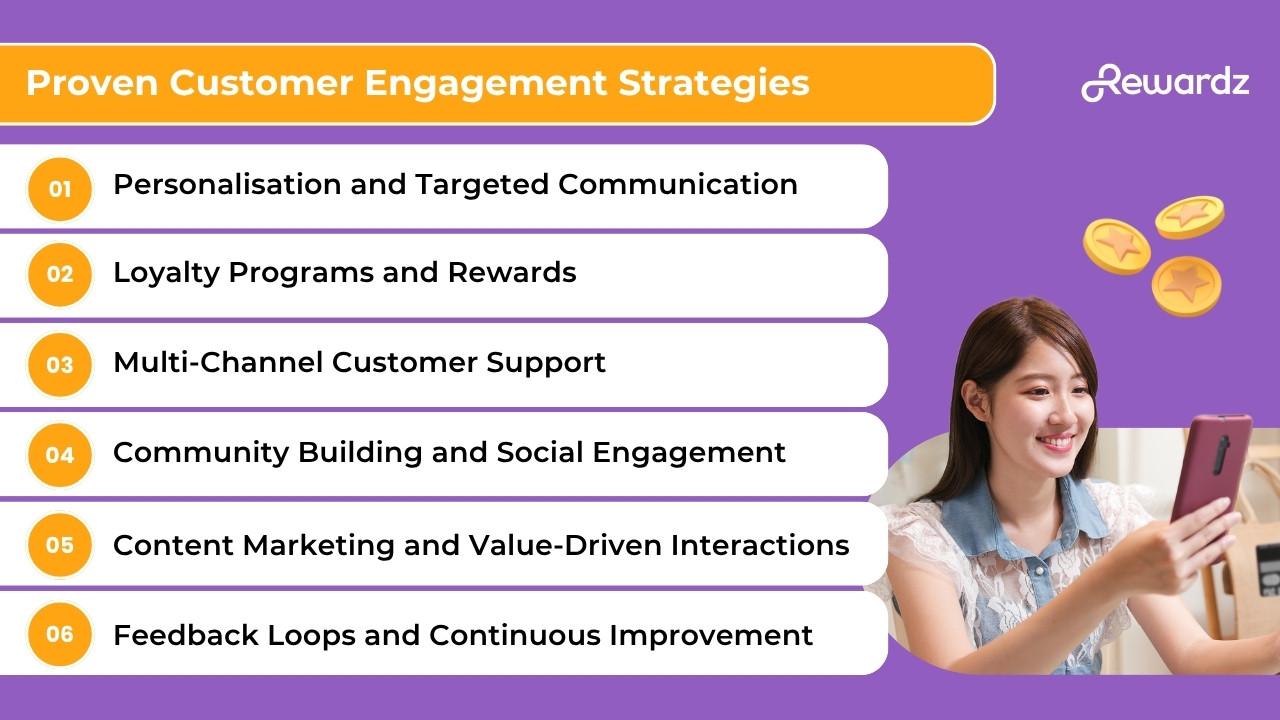 Proven Customer Engagement Strategies

Rewardz

01 Personalisation and Targeted Communication

02 Loyalty Programs and Rewards

03 Multi-Channel Customer Support

04 Community Building and Social Engagement

05 Content Marketing and Value-Driven Interactions

06 Feedback Loops and Continuous Improvement